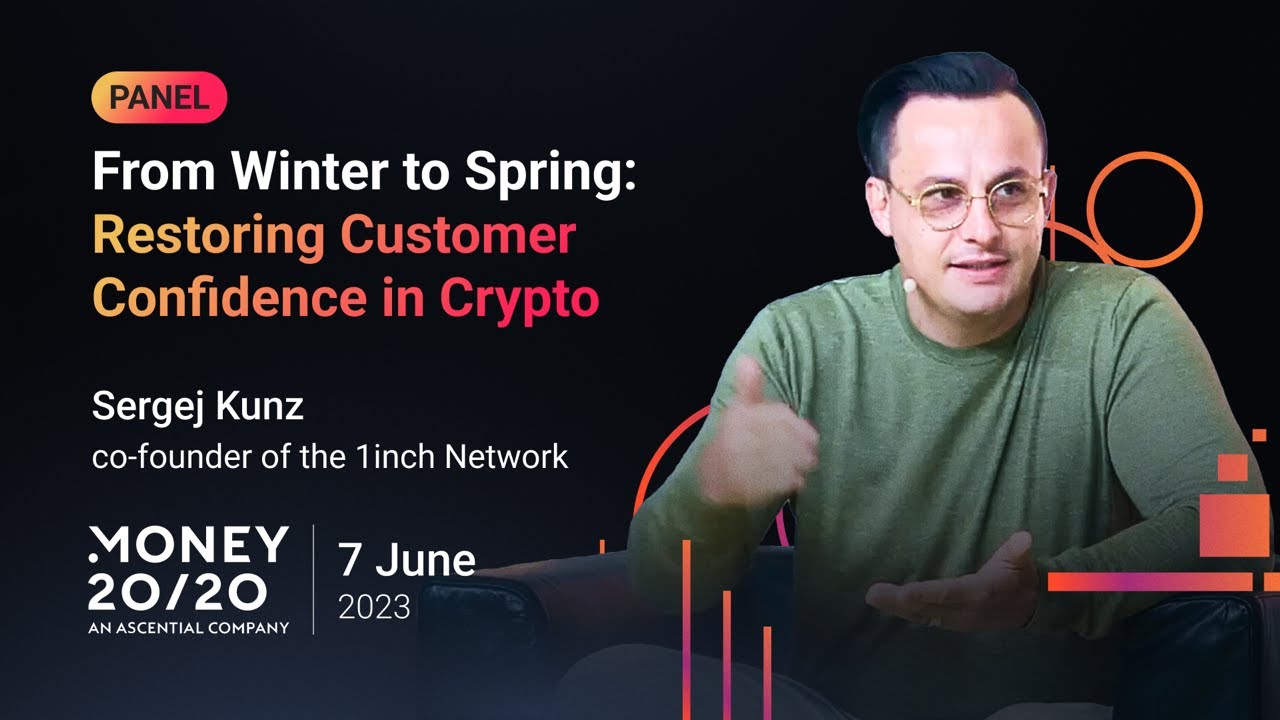 PANEL

From Winter to Spring: Restoring Customer Confidence in Crypto

Sergej Kunz
co-founder of the 1inch Network

MONEY 20/20
AN ASCENTIAL COMPANY

7 June
2023